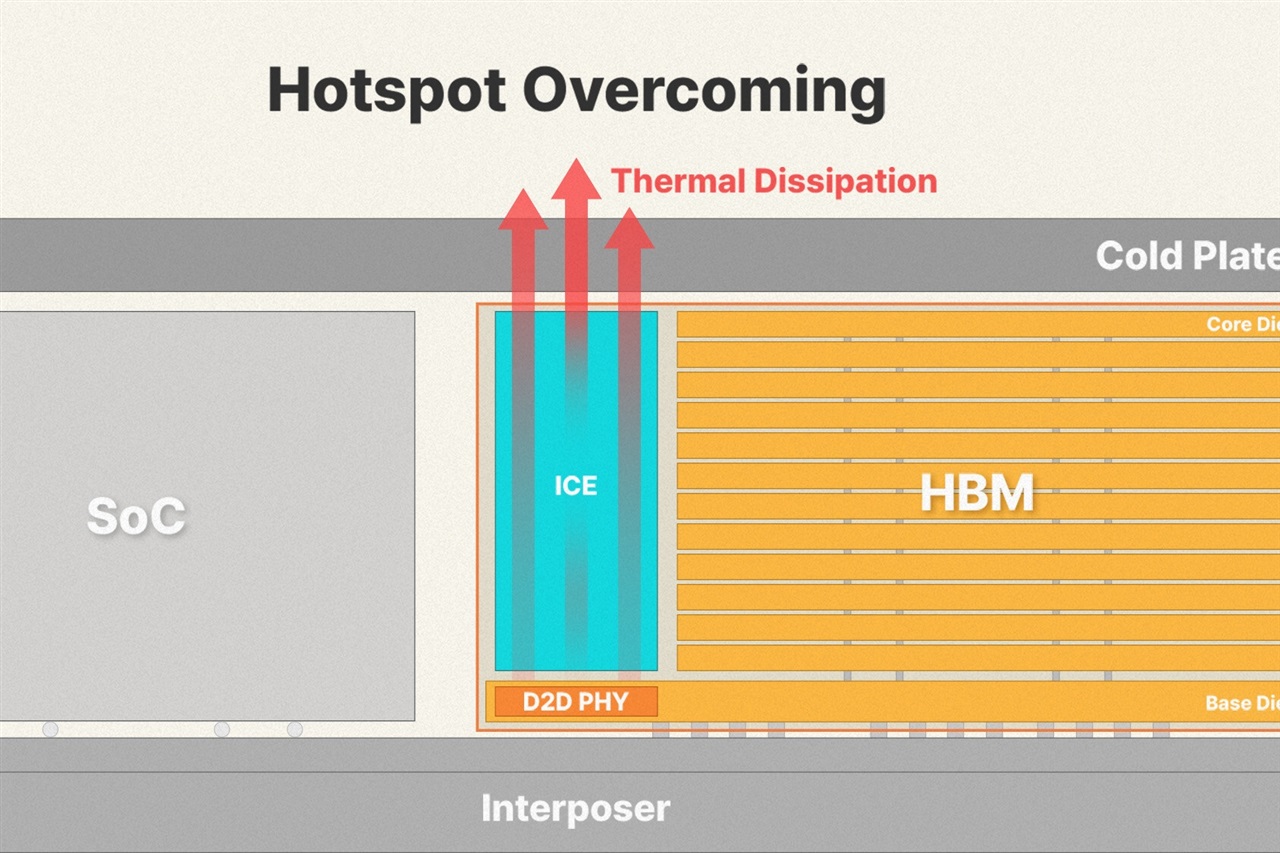 Hotspot Overcoming

Thermal Dissipation

Cold Plate

Core Die

SoC

ICE

HBM

D2D PHY

Base Die

Interposer